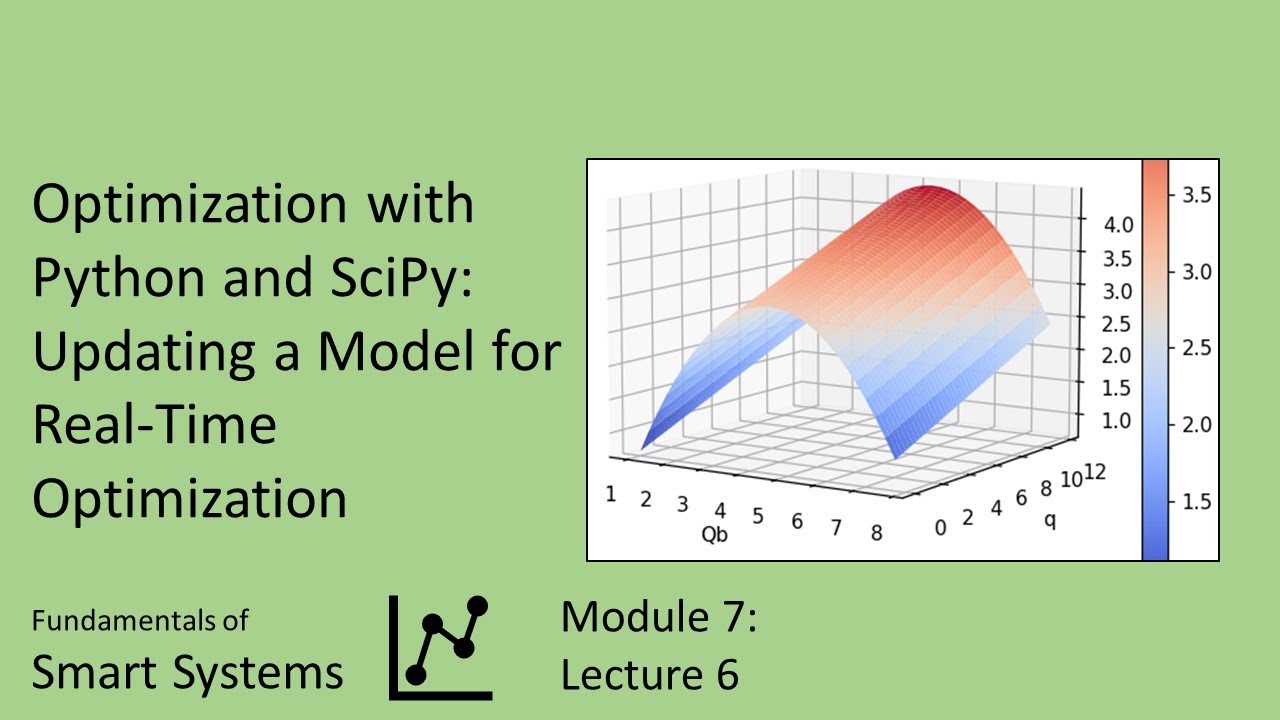 Optimization with Python and SciPy: Updating a Model for Real-Time Optimization

4.0
3.5
3.0
2.5
2.0
1.5
1.0

1 2 3 4 5 6 7 8
Qb

0 2 4 6 8 10 12
q

3.5
3.0
2.5
2.0
1.5

Fundamentals of
Smart Systems

Module 7:
Lecture 6